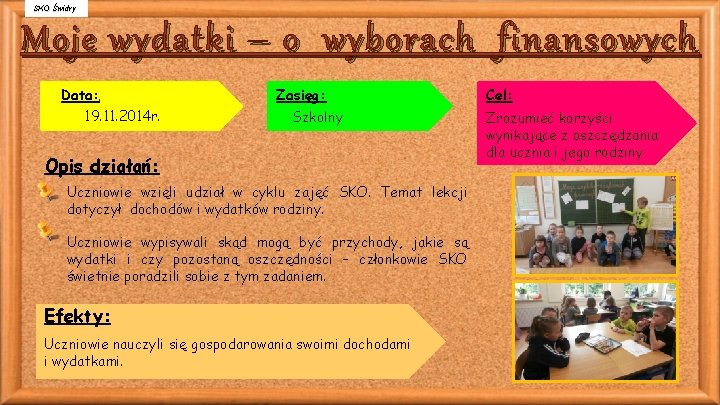 SKO Świdry

Moje wydatki – o wyborach finansowych

Data:
19.11.2014r.

Zasięg:
Szkolny

Cel:
Zrozumieć korzyści wynikające z oszczędzania dla ucznia i jego rodziny

Opis działań:

Uczniowie wzięli udział w cyklu zajęć SKO. Temat lekcji dotyczył dochodów i wydatków rodziny.

Uczniowie wypisywali skąd mogą być przychody, jakie są wydatki i czy pozostaną oszczędności – członkowie SKO świetnie poradzili sobie z tym zadaniem.

Efekty:
Uczniowie nauczyli się gospodarowania swoimi dochodami i wydatkami.